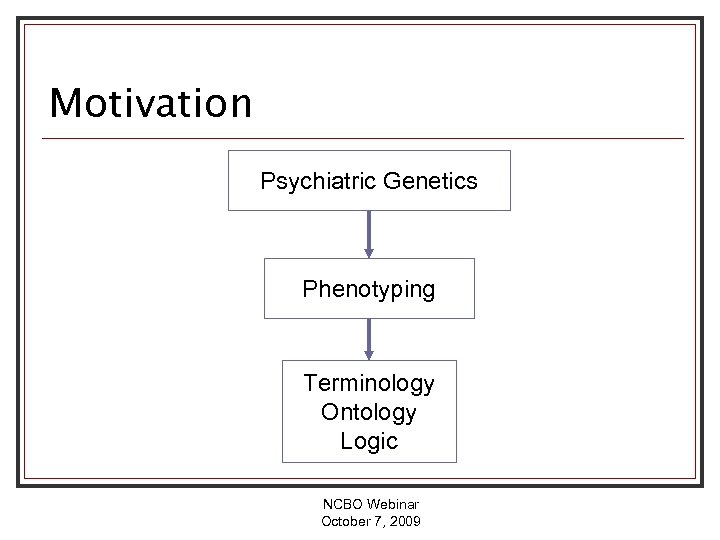 Motivation

Psychiatric Genetics

Phenotyping

Terminology
Ontology
Logic

NCBO Webinar
October 7, 2009